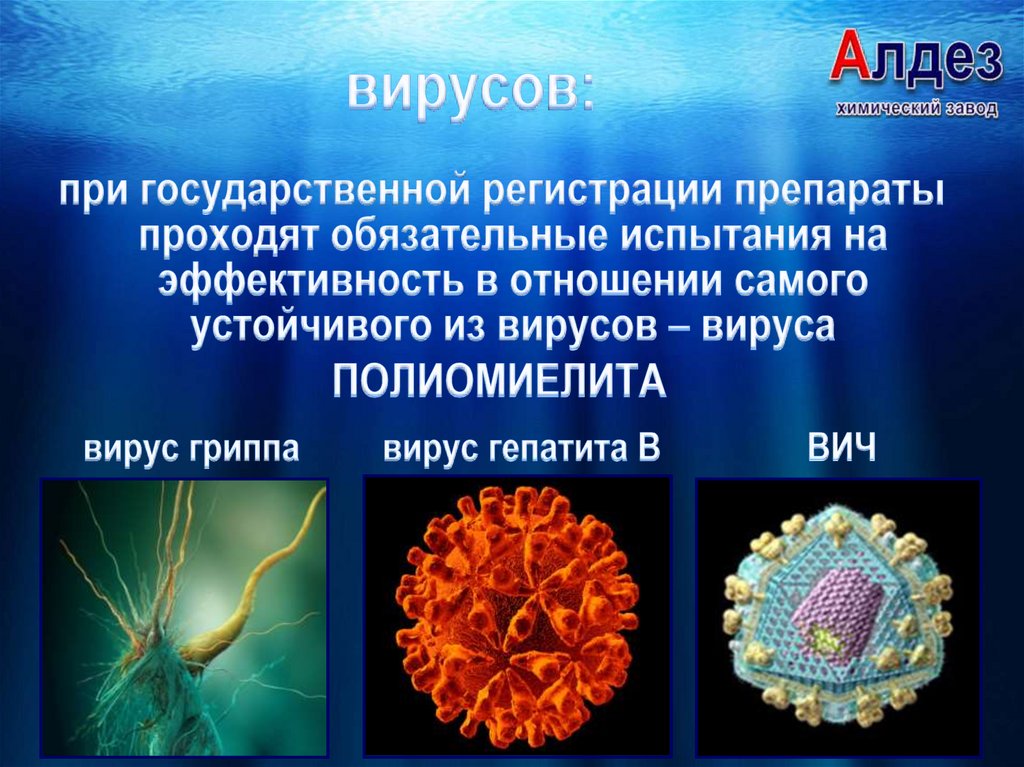 Алдез
химический завод

вирусов:

при государственной регистрации препараты проходят обязательные испытания на эффективность в отношении самого устойчивого из вирусов – вируса ПОЛИОМИЕЛИТА

вирус гриппа

вирус гепатита В

ВИЧ